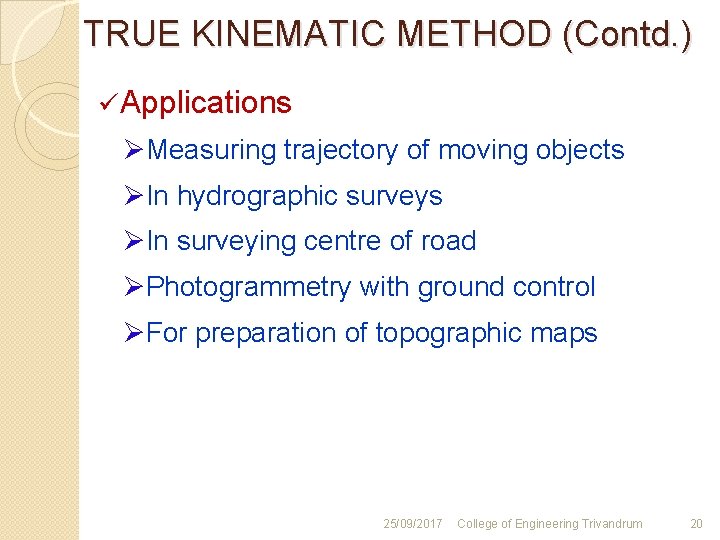 TRUE KINEMATIC METHOD (Contd.)

✓Applications

➢Measuring trajectory of moving objects

➢In hydrographic surveys

➢In surveying centre of road

➢Photogrammetry with ground control

➢For preparation of topographic maps

25/09/2017 College of Engineering Trivandrum 20